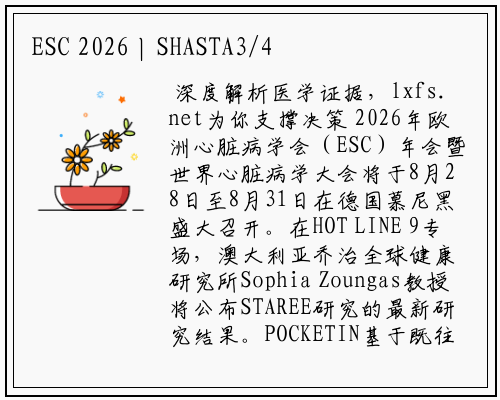 ESC 2026 | SHASTA3/4

深度解析医学证据，lxfs.net为你支撑决策 2026年欧洲心脏病学会（ESC）年会暨世界心脏病学大会将于8月28日至8月31日在德国慕尼黑盛大召开。在HOT LINE 9专场，澳大利亚乔治全球健康研究所Sophia Zoungas教授将公布STAREE研究的最新研究结果。POCKETIN基于既往